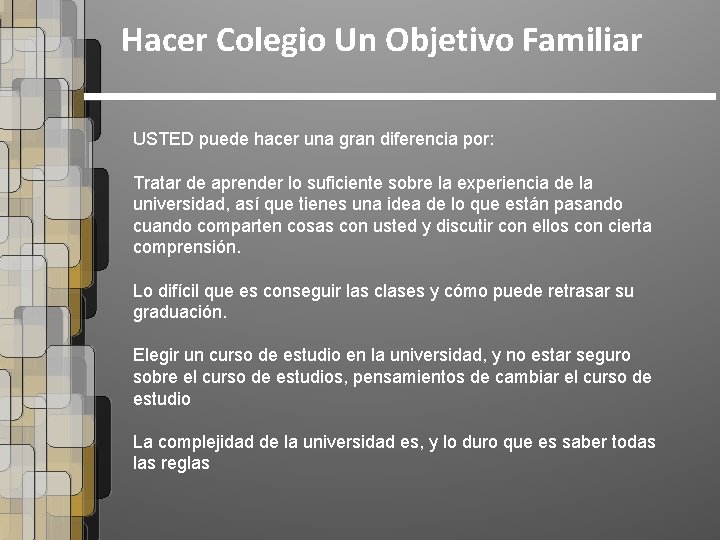 Hacer Colegio Un Objetivo Familiar

USTED puede hacer una gran diferencia por:

Tratar de aprender lo suficiente sobre la experiencia de la universidad, así que tienes una idea de lo que están pasando cuando comparten cosas con usted y discutir con ellos con cierta comprensión.

Lo difícil que es conseguir las clases y cómo puede retrasar su graduación.

Elegir un curso de estudio en la universidad, y no estar seguro sobre el curso de estudios, pensamientos de cambiar el curso de estudio

La complejidad de la universidad es, y lo duro que es saber todas las reglas